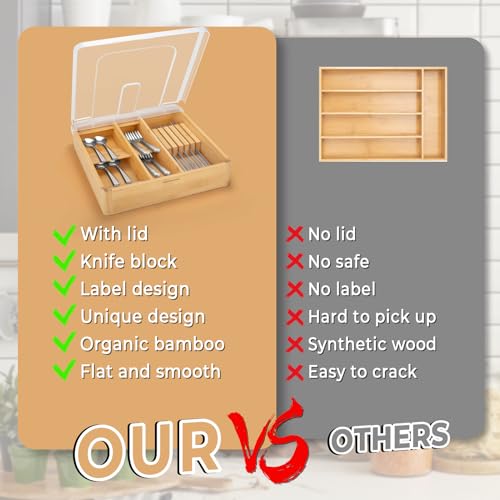 With lid
Knife block
Label design
Unique design
Organic bamboo
Flat and smooth

No lid
No safe
No label
Hard to pick up
Synthetic wood
Easy to crack

OUR VS OTHERS